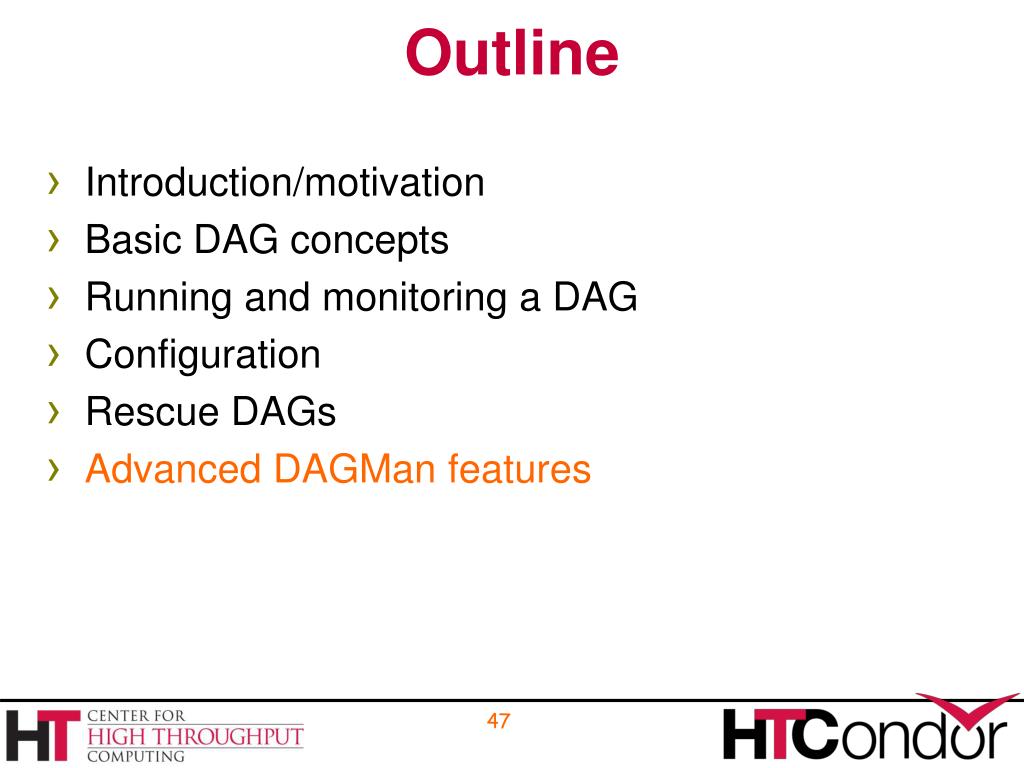 Outline

› Introduction/motivation
› Basic DAG concepts
› Running and monitoring a DAG
› Configuration
› Rescue DAGs
› Advanced DAGMan features

HT CENTER FOR HIGH THROUGHPUT COMPUTING

47

HTCondor